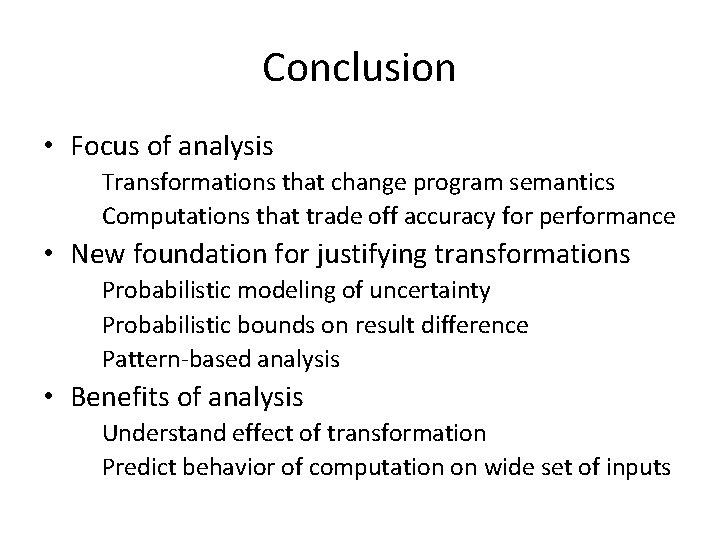 Conclusion

• Focus of analysis
Transformations that change program semantics
Computations that trade off accuracy for performance
• New foundation for justifying transformations
Probabilistic modeling of uncertainty
Probabilistic bounds on result difference
Pattern-based analysis
• Benefits of analysis
Understand effect of transformation
Predict behavior of computation on wide set of inputs